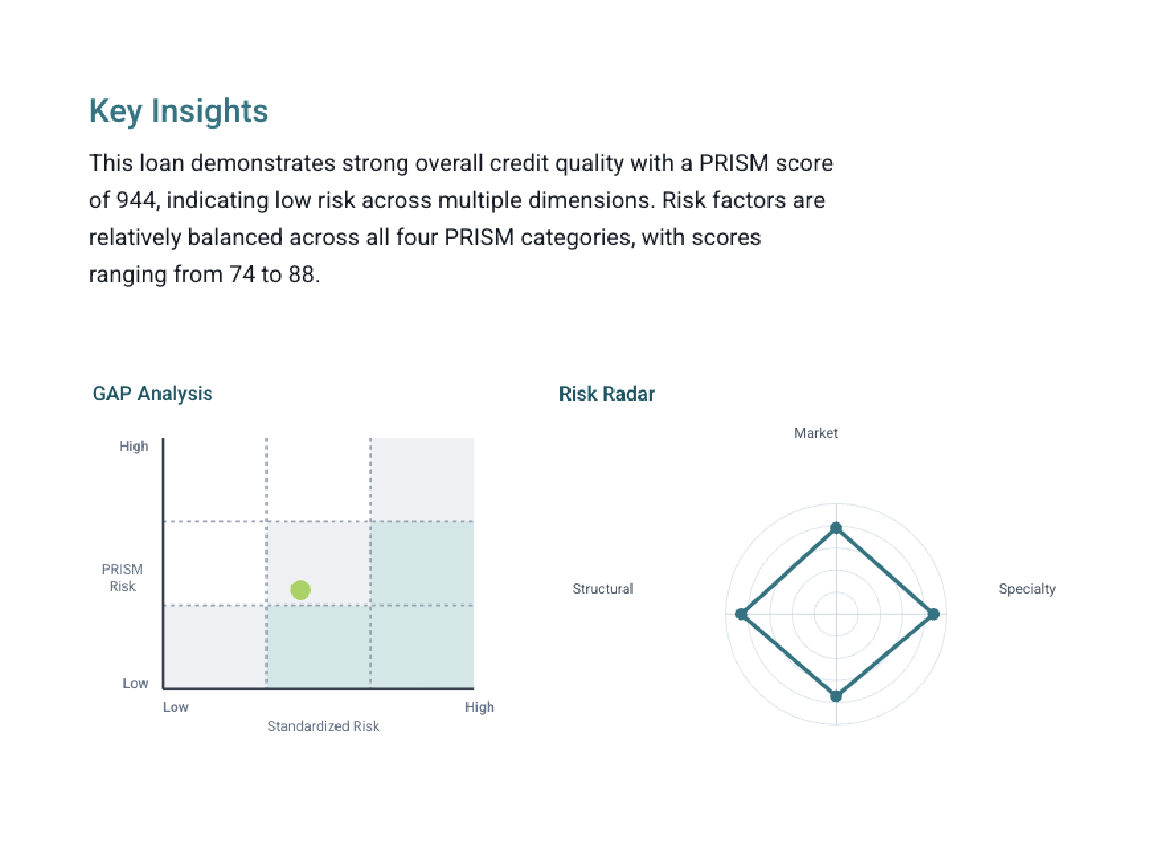 Key Insights

This loan demonstrates strong overall credit quality with a PRISM score of 944, indicating low risk across multiple dimensions. Risk factors are relatively balanced across all four PRISM categories, with scores ranging from 74 to 88.

GAP Analysis

High

PRISM Risk

Low

Low

High

Standardized Risk

Risk Radar

Market

Structural

Specialty